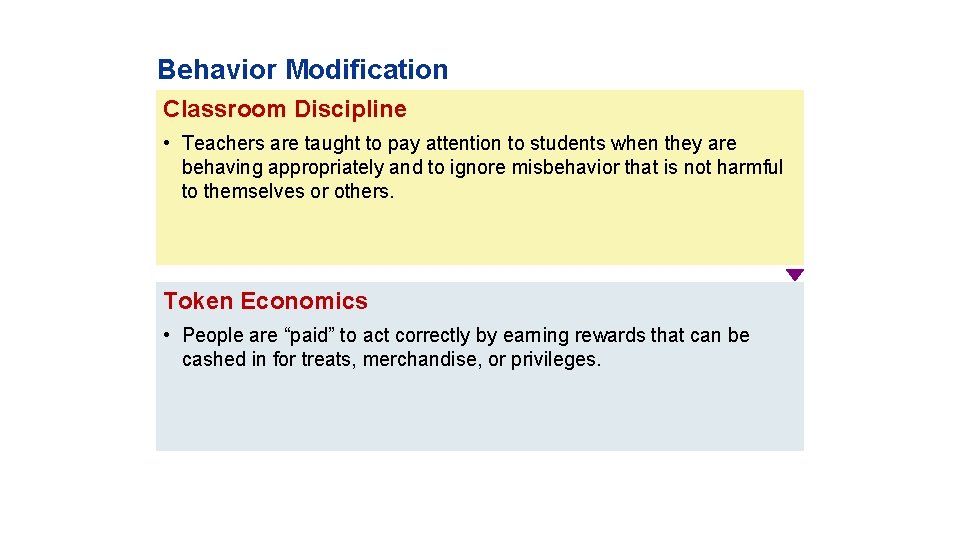 Behavior Modification

Classroom Discipline

• Teachers are taught to pay attention to students when they are behaving appropriately and to ignore misbehavior that is not harmful to themselves or others.

Token Economics

• People are “paid” to act correctly by earning rewards that can be cashed in for treats, merchandise, or privileges.